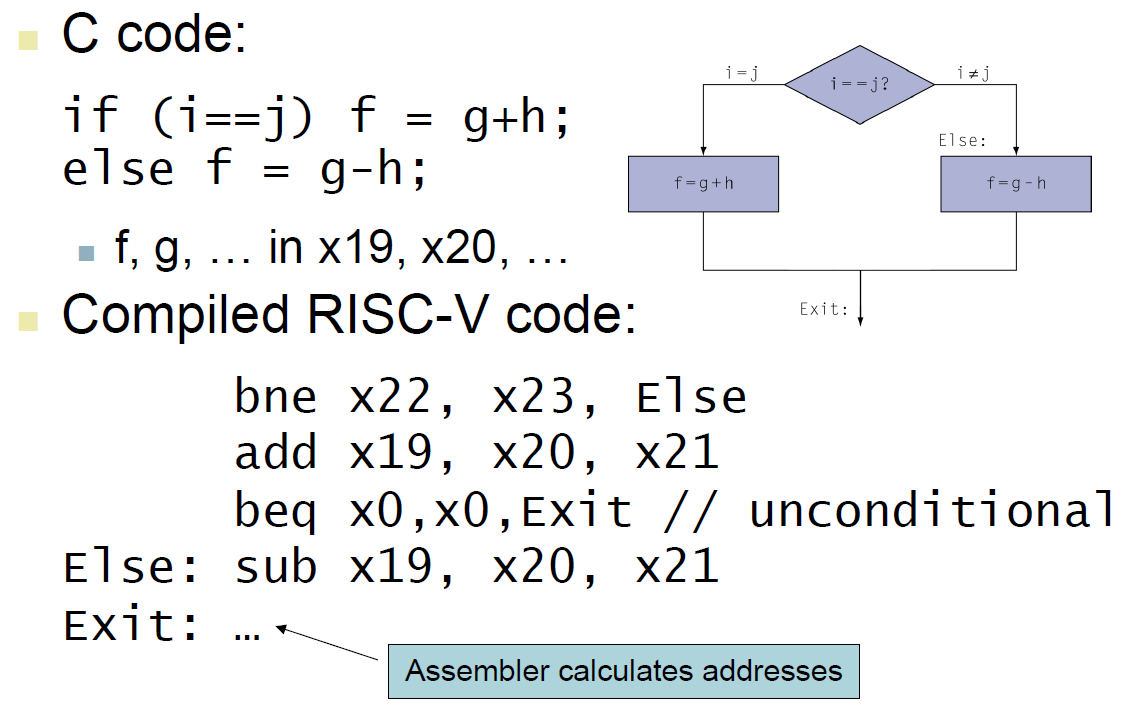 C code:

if (i==j) f = g+h;
else f = g-h;

f, g, … in x19, x20, …

i = j
i = = j?
i ≠ j
Else:
f = g + h
f = g - h
Exit:

Compiled RISC-V code:

bne x22, x23, Else
add x19, x20, x21
beq x0,x0,Exit // unconditional
Else: sub x19, x20, x21
Exit: …

Assembler calculates addresses